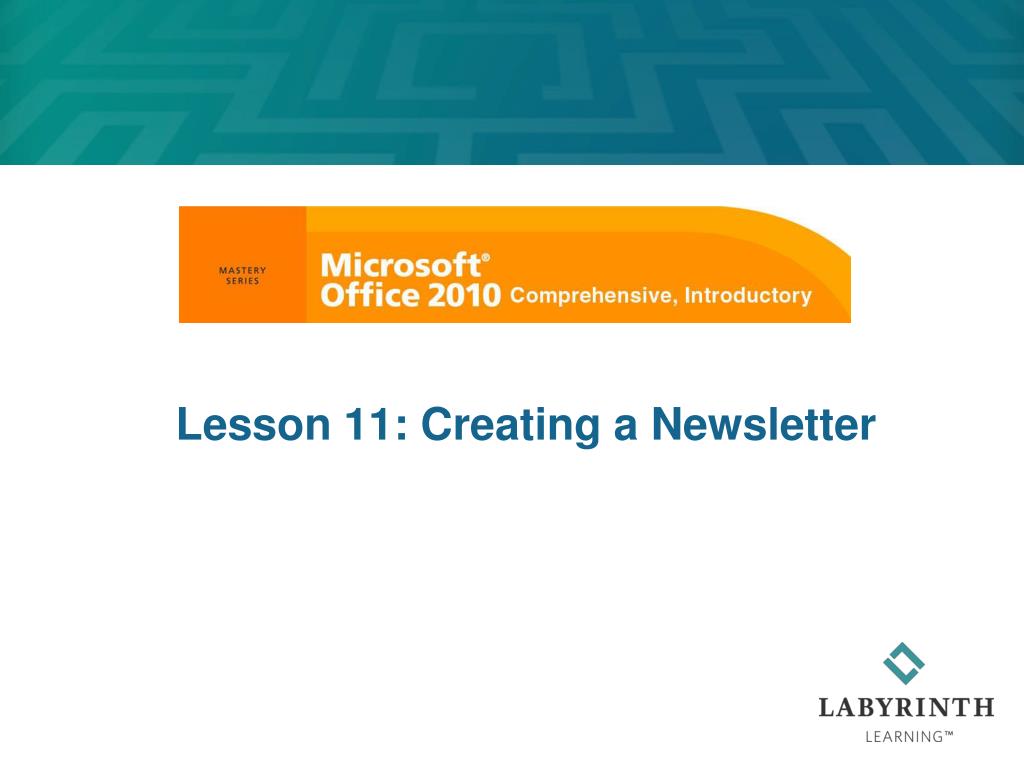 MASTERY SERIES

Microsoft® Office 2010 Comprehensive, Introductory

Lesson 11: Creating a Newsletter

LABYRINTH
LEARNING™